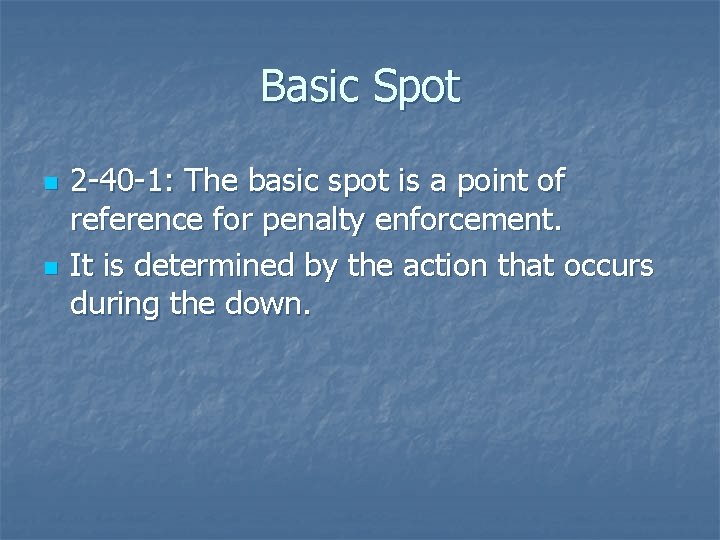 Basic Spot

• 2-40-1: The basic spot is a point of reference for penalty enforcement.
• It is determined by the action that occurs during the down.